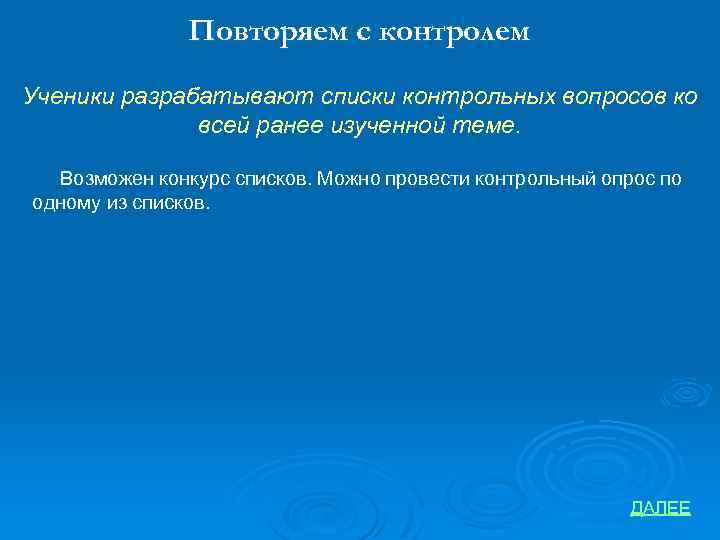 Повторяем с контролем

Ученики разрабатывают списки контрольных вопросов ко всей ранее изученной теме.

Возможен конкурс списков. Можно провести контрольный опрос по одному из списков.

ДАЛЕЕ